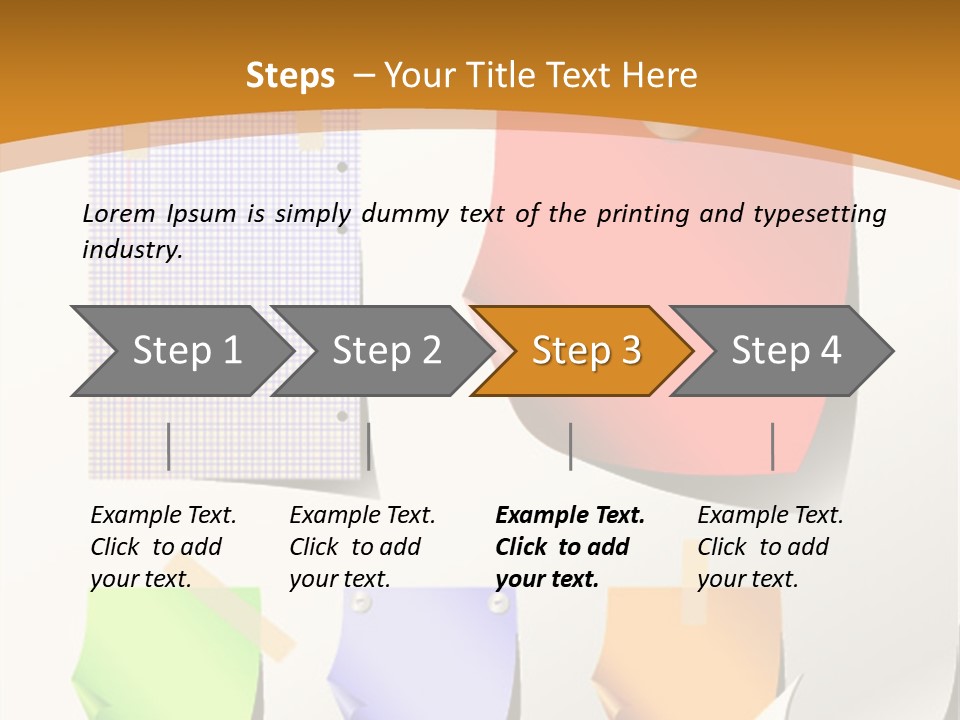 Steps – Your Title Text Here

Lorem Ipsum is simply dummy text of the printing and typesetting industry.

Step 1

Step 2

Step 3

Step 4

Example Text. Click to add your text.

Example Text. Click to add your text.

Example Text. Click to add your text.

Example Text. Click to add your text.